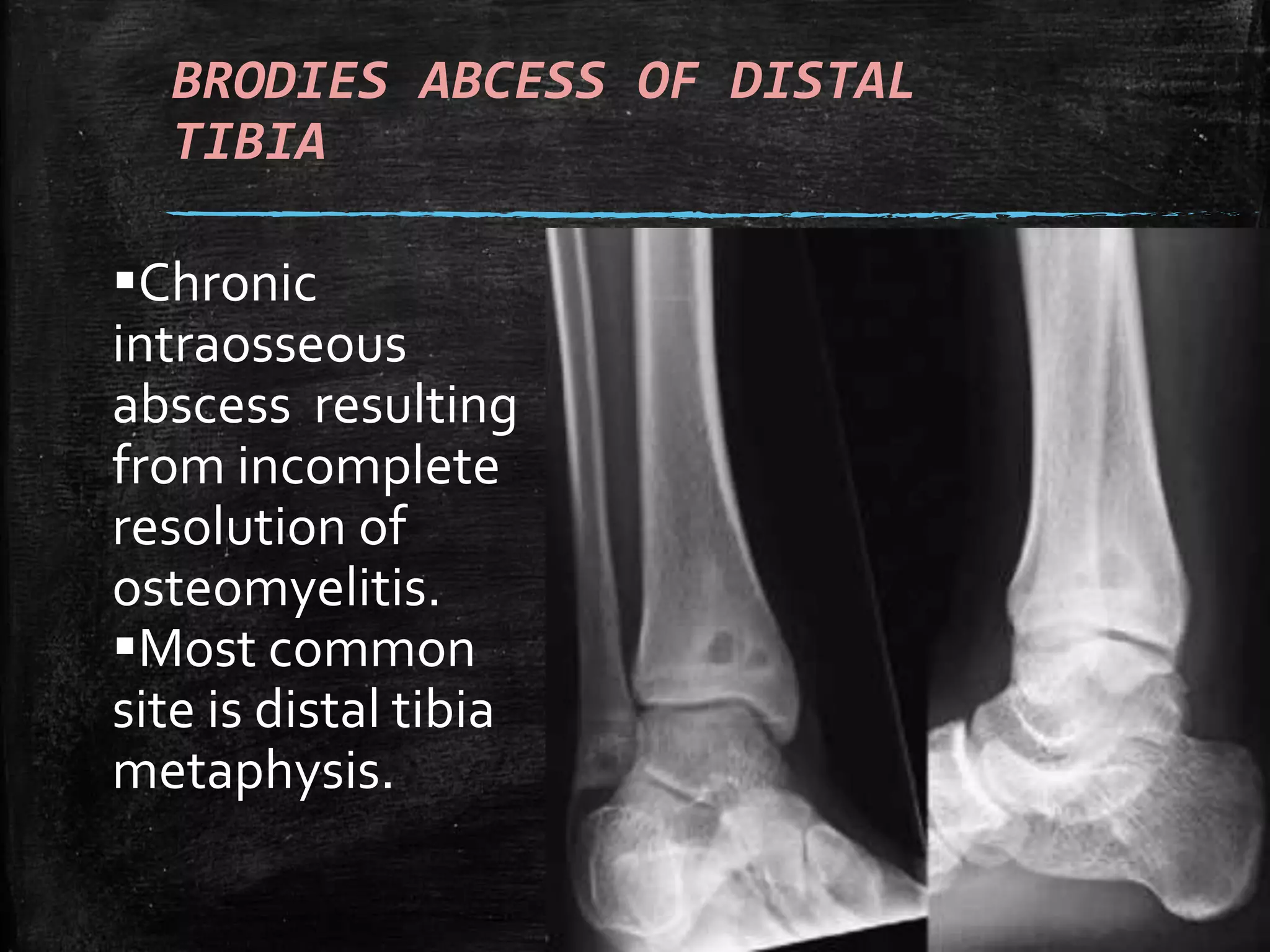 BRODIES ABCESS OF DISTAL TIBIA

▪Chronic intraosseous abscess resulting from incomplete resolution of osteomyelitis.
▪Most common site is distal tibia metaphysis.